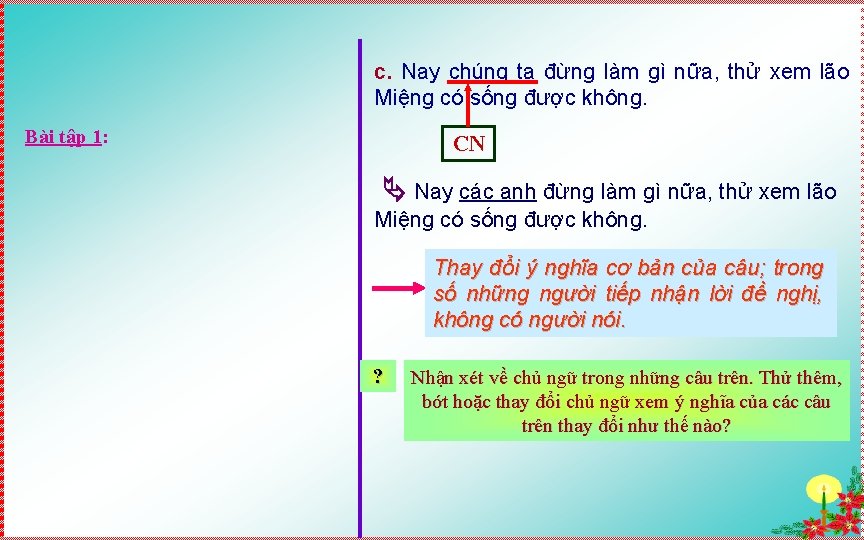 Bài tập 1:

c. Nay chúng ta đừng làm gì nữa, thử xem lão Miệng có sống được không.

CN

Nay các anh đừng làm gì nữa, thử xem lão Miệng có sống được không.

Thay đổi ý nghĩa cơ bản của câu; trong số những người tiếp nhận lời đề nghị, không có người nói.

?

Nhận xét về chủ ngữ trong những câu trên. Thử thêm, bớt hoặc thay đổi chủ ngữ xem ý nghĩa của các câu trên thay đổi như thế nào?